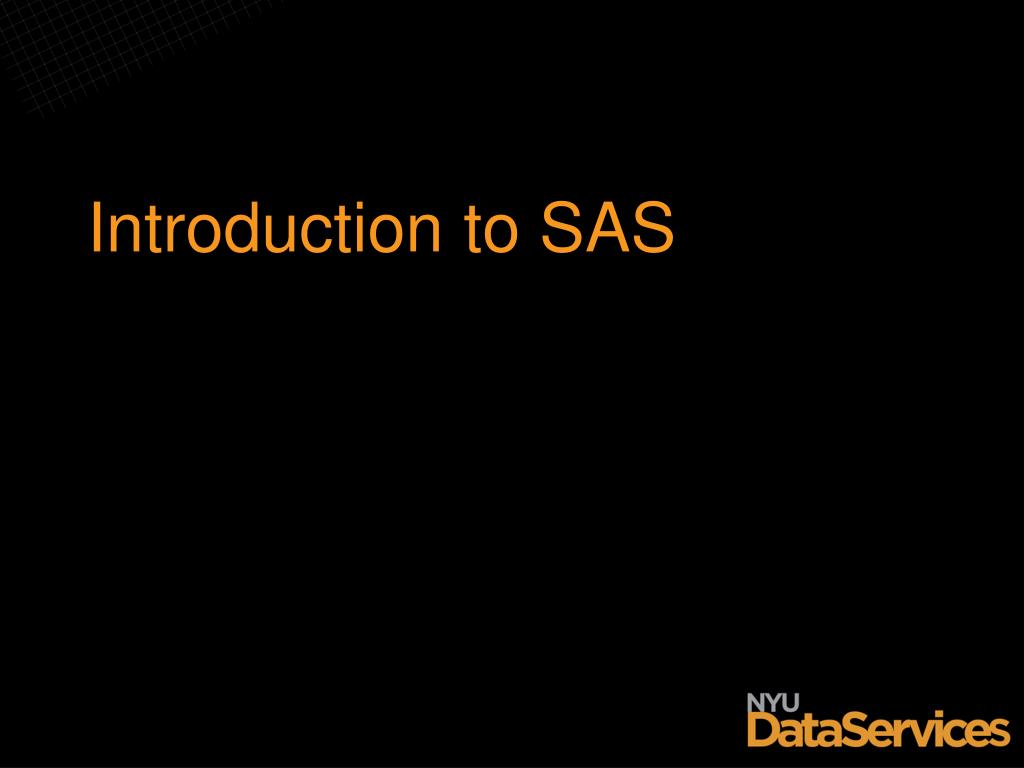 Introduction to SAS

NYU
DataServices